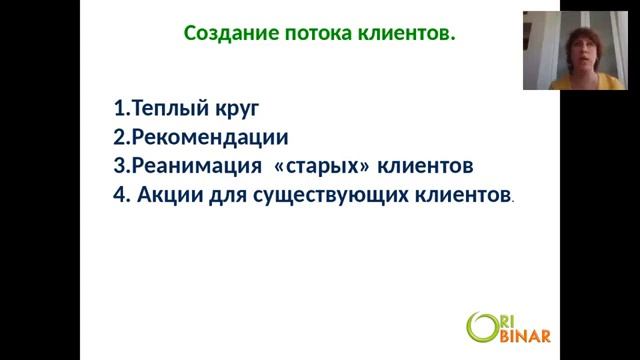 Создание потока клиентов.

1.Теплый круг
2.Рекомендации
3.Реанимация «старых» клиентов
4. Акции для существующих клиентов.

ORI BINAR